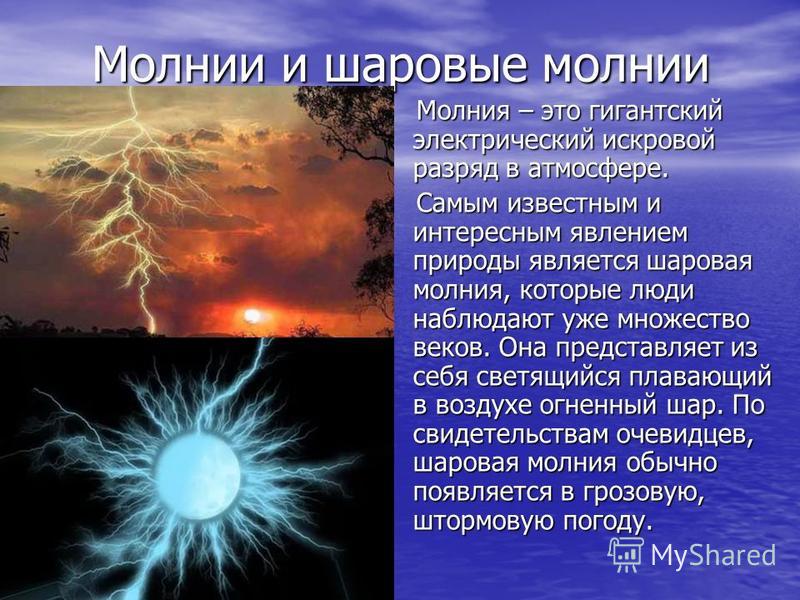 Молнии и шаровые молнии

Молния – это гигантский электрический искровой разряд в атмосфере.

Самым известным и интересным явлением природы является шаровая молния, которые люди наблюдают уже множество веков. Она представляет из себя светящийся плавающий в воздухе огненный шар. По свидетельствам очевидцев, шаровая молния обычно появляется в грозовую, штормовую погоду.

MyShared